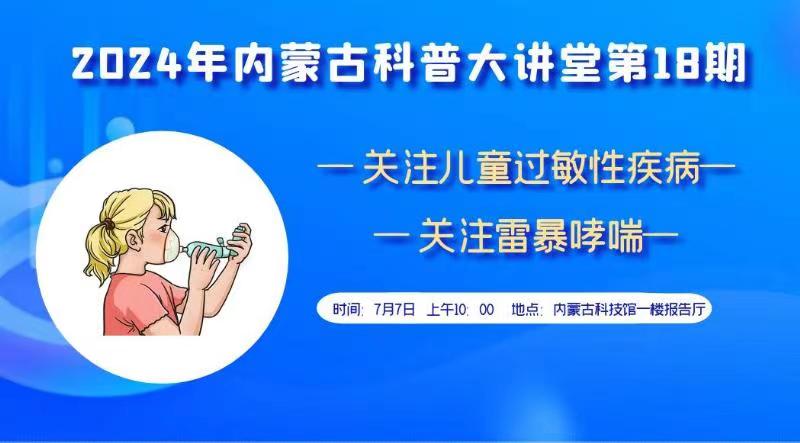 2024年内蒙古科普大讲堂第18期

— 关注儿童过敏性疾病—

— 关注雷暴哮喘—

时间：7月7日 上午10：00 地点：内蒙古科技馆一楼报告厅